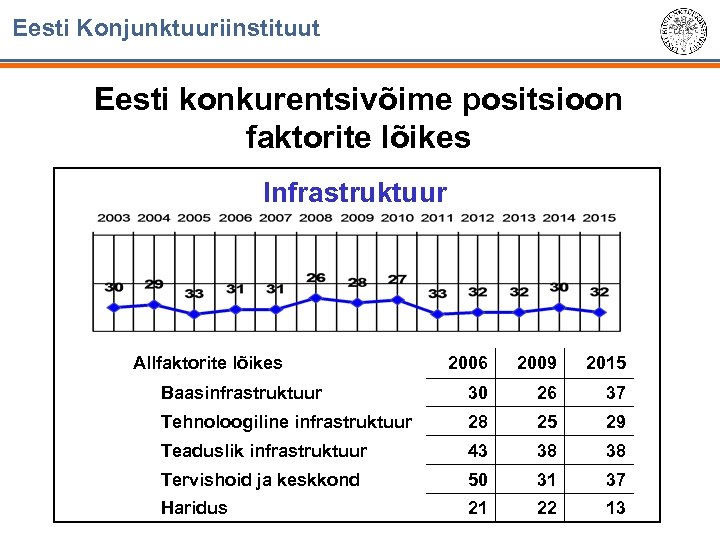 Eesti Konjunktuuriinstituut

Eesti konkurentsivõime positsioon faktorite lõikes

Infrastruktuur

2003 2004 2005 2006 2007 2008 2009 2010 2011 2012 2013 2014 2015

30 29 33 31 31 26 28 27 33 32 32 30 32

| Allfaktorite lõikes | 2006 | 2009 | 2015 |
|---|---|---|---|
| Baasinfrastruktuur | 30 | 26 | 37 |
| Tehnoloogiline infrastruktuur | 28 | 25 | 29 |
| Teaduslik infrastruktuur | 43 | 38 | 38 |
| Tervishoid ja keskkond | 50 | 31 | 37 |
| Haridus | 21 | 22 | 13 |